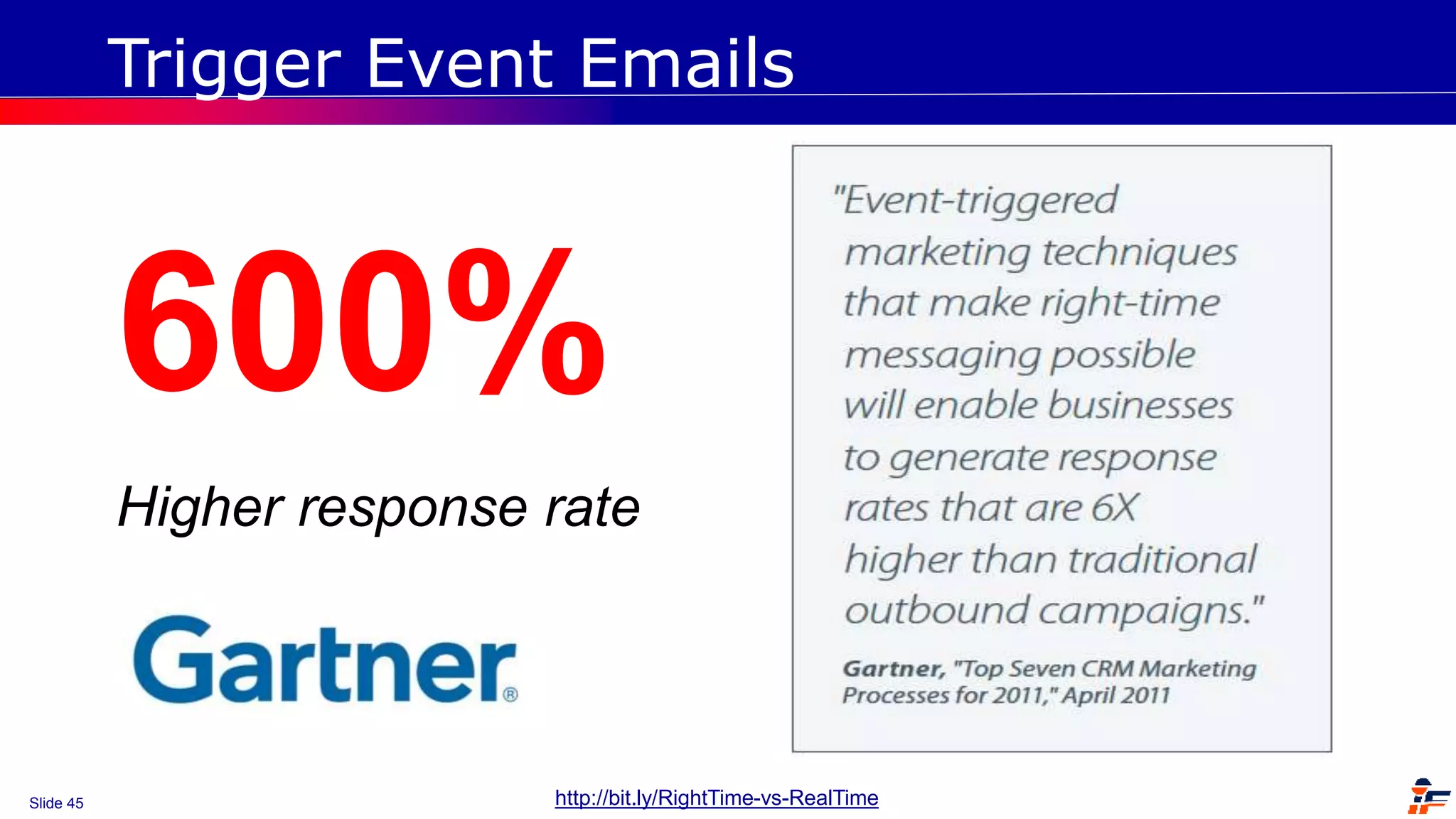 Trigger Event Emails

600%

Higher response rate

Gartner®

"Event-triggered marketing techniques that make right-time messaging possible will enable businesses to generate response rates that are 6X higher than traditional outbound campaigns."

Gartner, "Top Seven CRM Marketing Processes for 2011," April 2011

Slide 45

http://bit.ly/RightTime-vs-RealTime